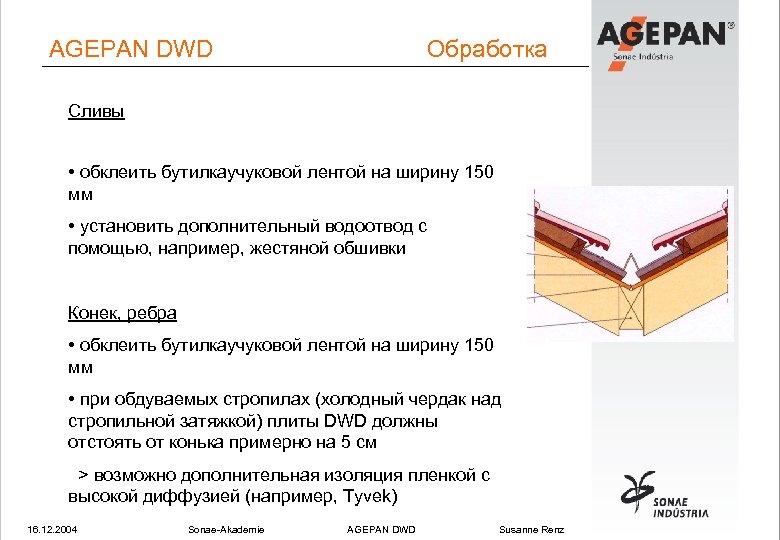 AGEPAN DWD Обработка

AGEPAN®
Sonae Indústria

Сливы

• обклеить бутилкаучуковой лентой на ширину 150 мм

• установить дополнительный водоотвод с помощью, например, жестяной обшивки

Конек, ребра

• обклеить бутилкаучуковой лентой на ширину 150 мм

• при обдуваемых стропилах (холодный чердак над стропильной затяжкой) плиты DWD должны отстоять от конька примерно на 5 см

> возможно дополнительная изоляция пленкой с высокой диффузией (например, Tyvek)

SONAE INDÚSTRIA

16.12.2004 Sonae-Akademie AGEPAN DWD Susanne Renz